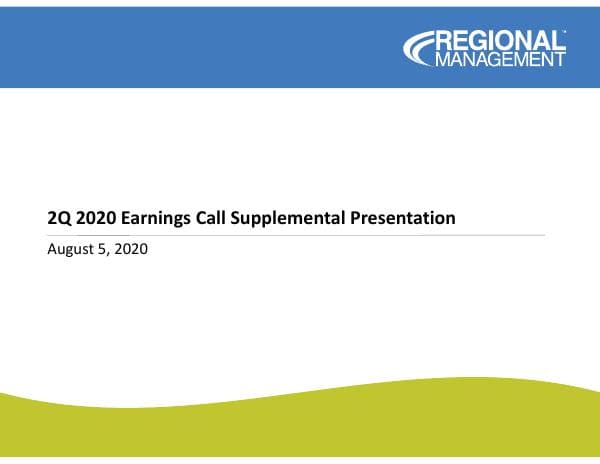 REGIONAL MANAGEMENT

2Q 2020 Earnings Call Supplemental Presentation

August 5, 2020